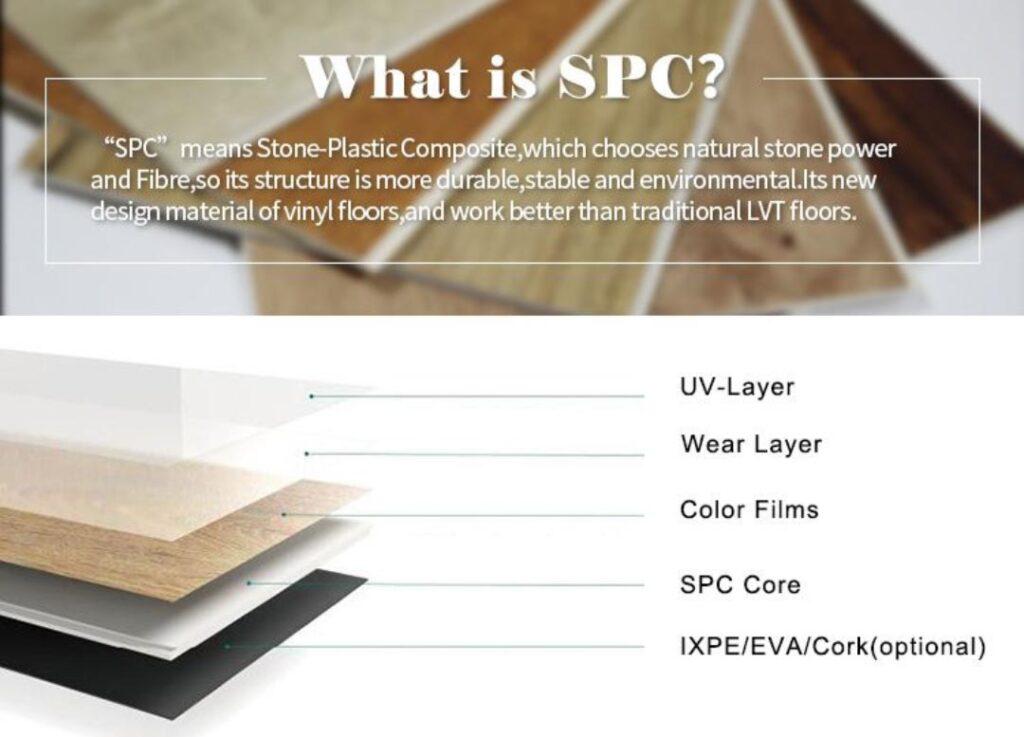 What is SPC?

“SPC” means Stone-Plastic Composite,which chooses natural stone power and Fibre,so its structure is more durable,stable and environmental.Its new design material of vinyl floors,and work better than traditional LVT floors.

UV-Layer

Wear Layer

Color Films

SPC Core

IXPE/EVA/Cork(optional)